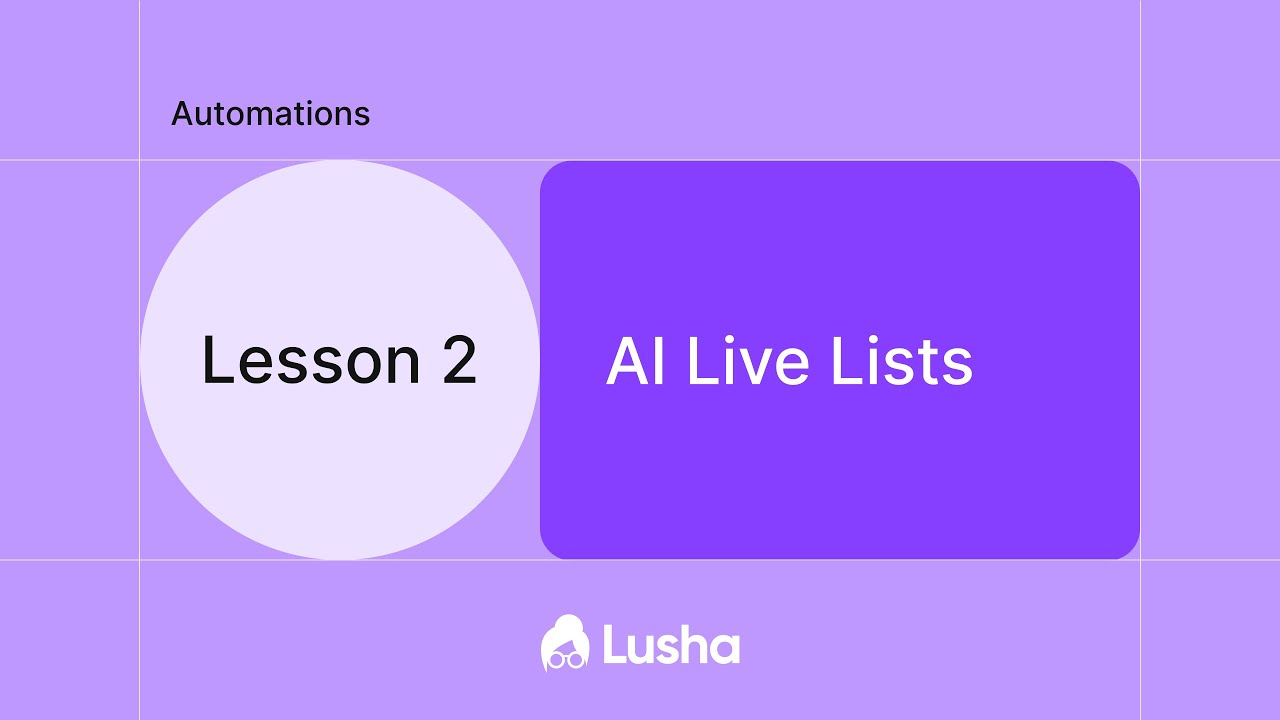 Automations

Lesson 2

AI Live Lists

Lusha